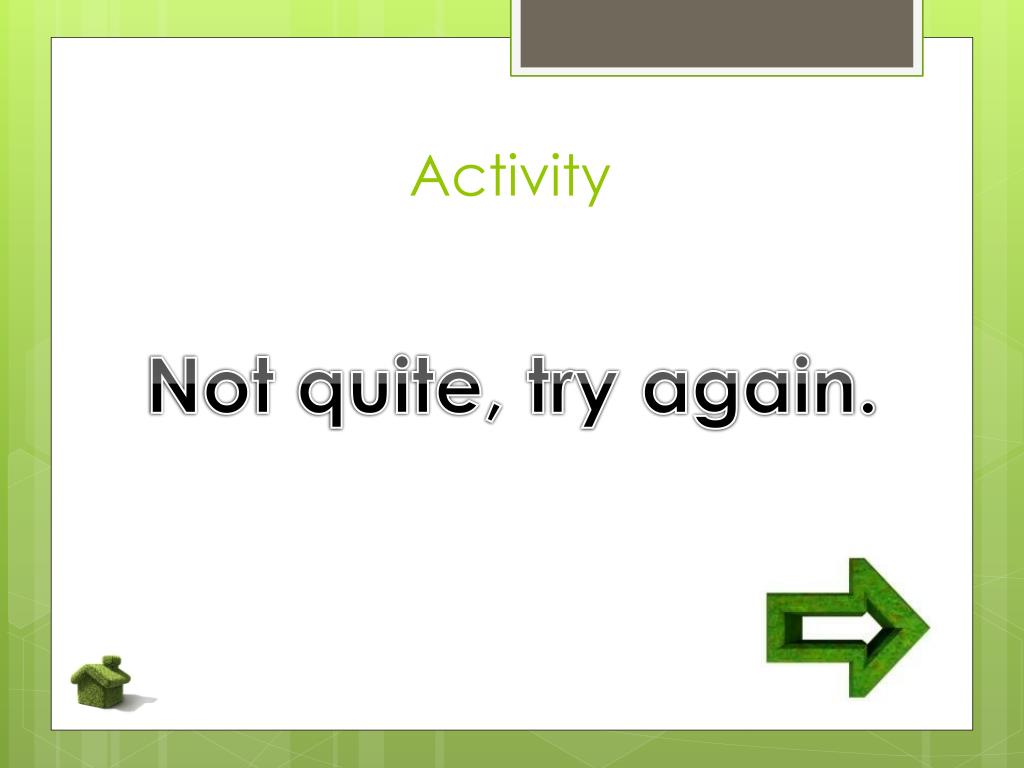 Activity

Not quite, try again.